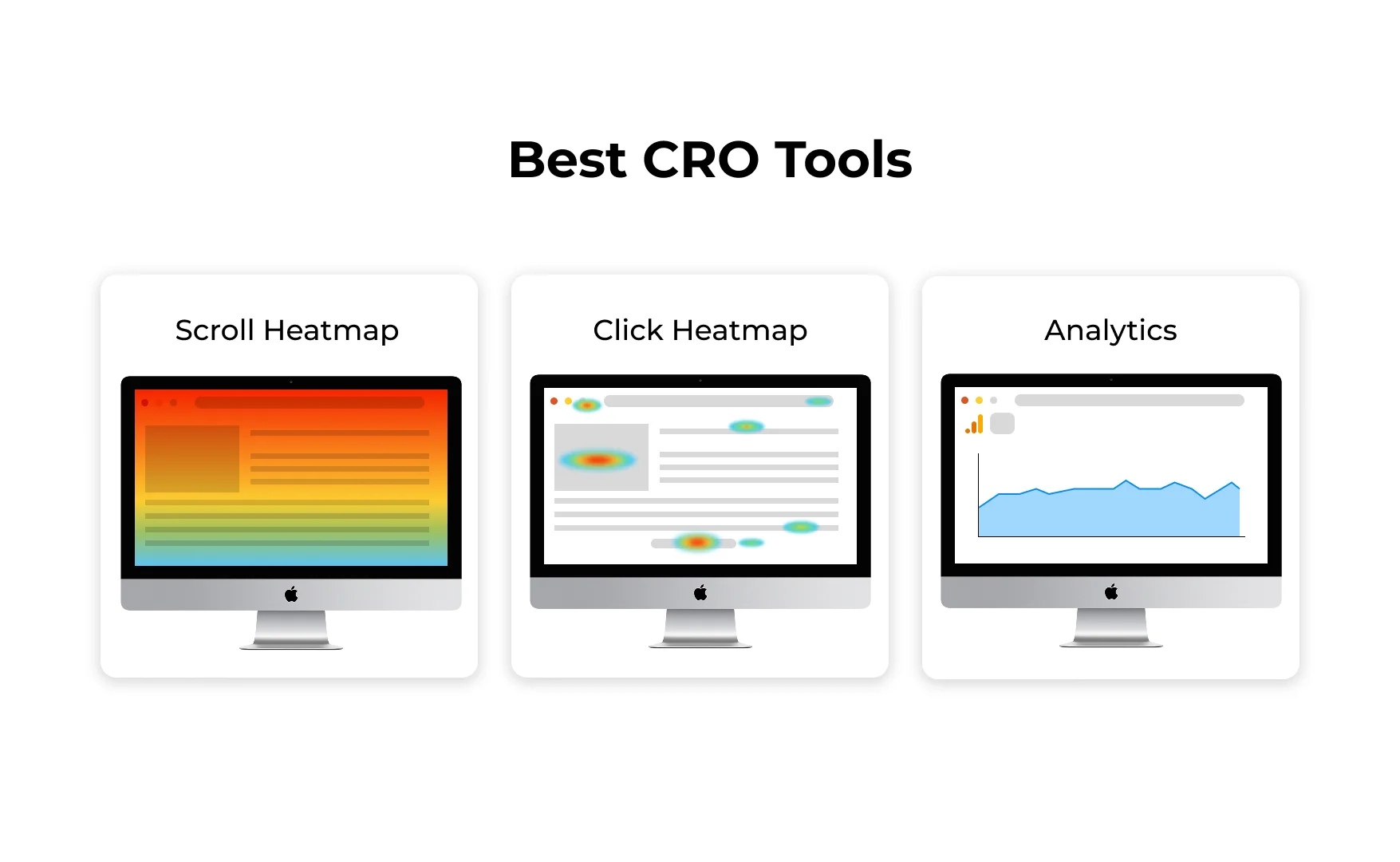 Best CRO Tools

Scroll Heatmap

Click Heatmap

Analytics